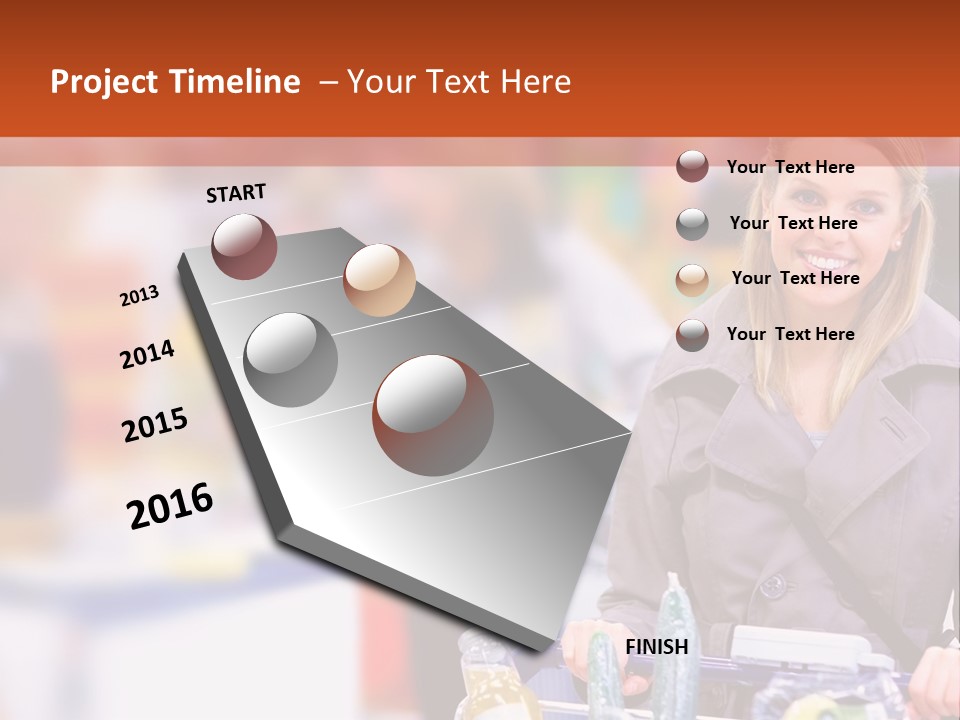 Project Timeline – Your Text Here

START

2013

2014

2015

2016

FINISH

Your Text Here

Your Text Here

Your Text Here

Your Text Here